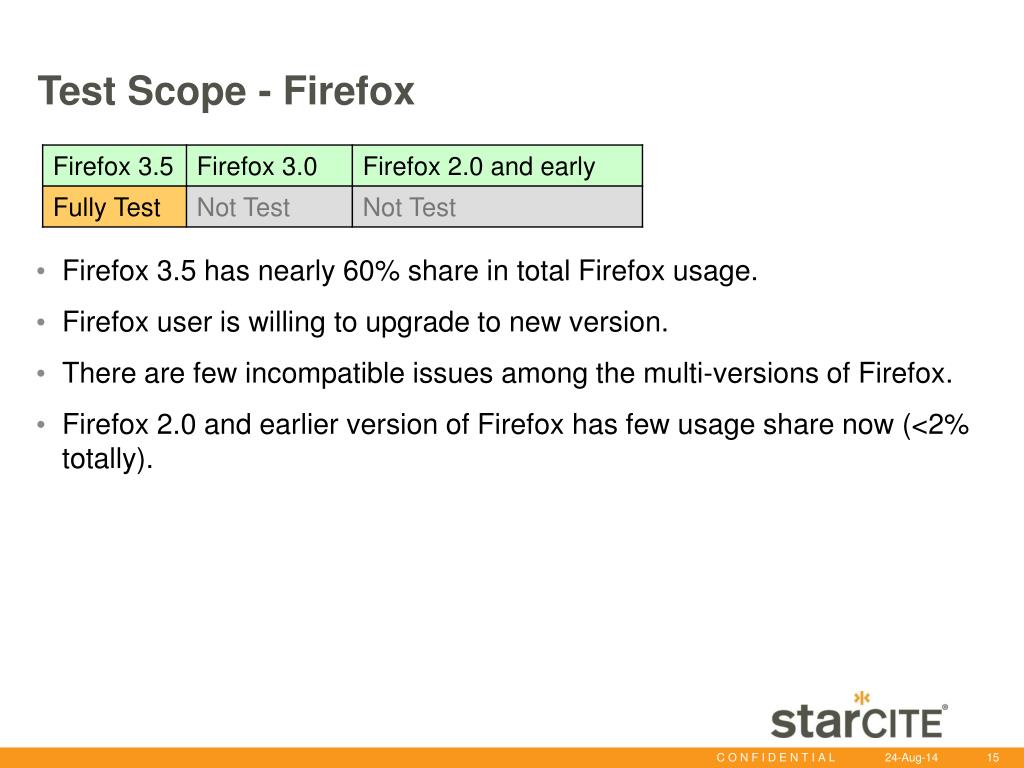 Test Scope - Firefox

| Firefox 3.5 | Firefox 3.0 | Firefox 2.0 and early |
|---|---|---|
| Fully Test | Not Test | Not Test |

• Firefox 3.5 has nearly 60% share in total Firefox usage.
• Firefox user is willing to upgrade to new version.
• There are few incompatible issues among the multi-versions of Firefox.
• Firefox 2.0 and earlier version of Firefox has few usage share now (<2% totally).

starCITE®

CONFIDENTIAL 24-Aug-14 15